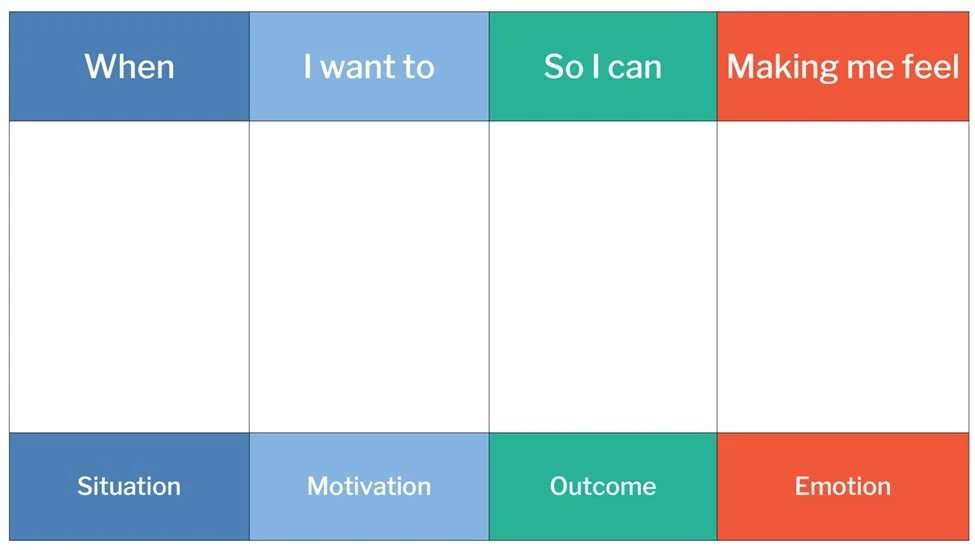 | When | I want to | So I can | Making me feel |
|---|---|---|---|
| | | | |
| Situation | Motivation | Outcome | Emotion |